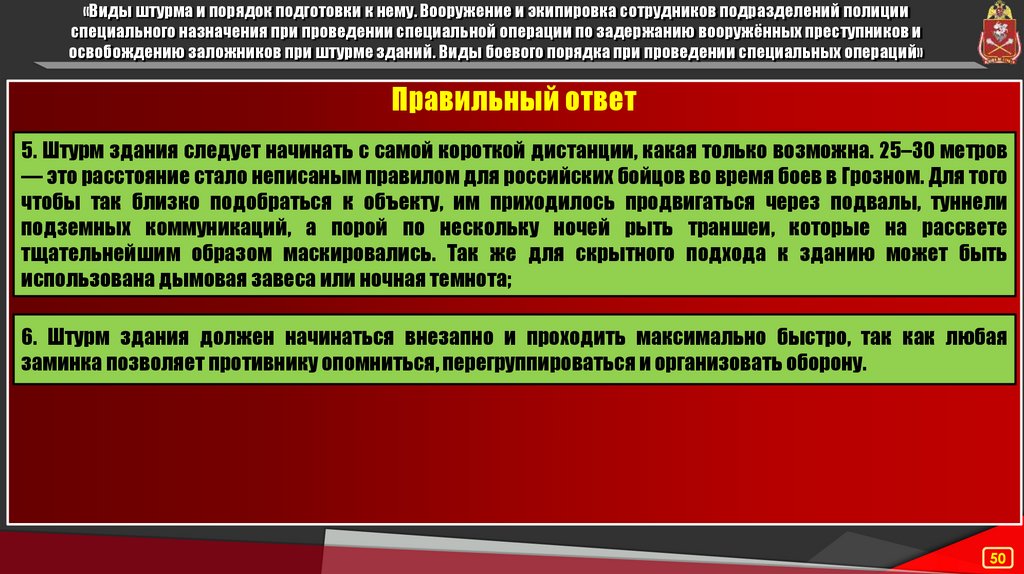 «Виды штурма и порядок подготовки к нему. Вооружение и экипировка сотрудников подразделений полиции специального назначения при проведении специальной операции по задержанию вооружённых преступников и освобождению заложников при штурме зданий. Виды боевого порядка при проведении специальных операций»

Правильный ответ

5. Штурм здания следует начинать с самой короткой дистанции, какая только возможна. 25–30 метров — это расстояние стало неписаным правилом для российских бойцов во время боев в Грозном. Для того чтобы так близко подобраться к объекту, им приходилось продвигаться через подвалы, туннели подземных коммуникаций, а порой по нескольку ночей рыть траншеи, которые на рассвете тщательнейшим образом маскировались. Так же для скрытного подхода к зданию может быть использована дымовая завеса или ночная темнота;

6. Штурм здания должен начинаться внезапно и проходить максимально быстро, так как любая заминка позволяет противнику опомниться, перегруппироваться и организовать оборону.

50